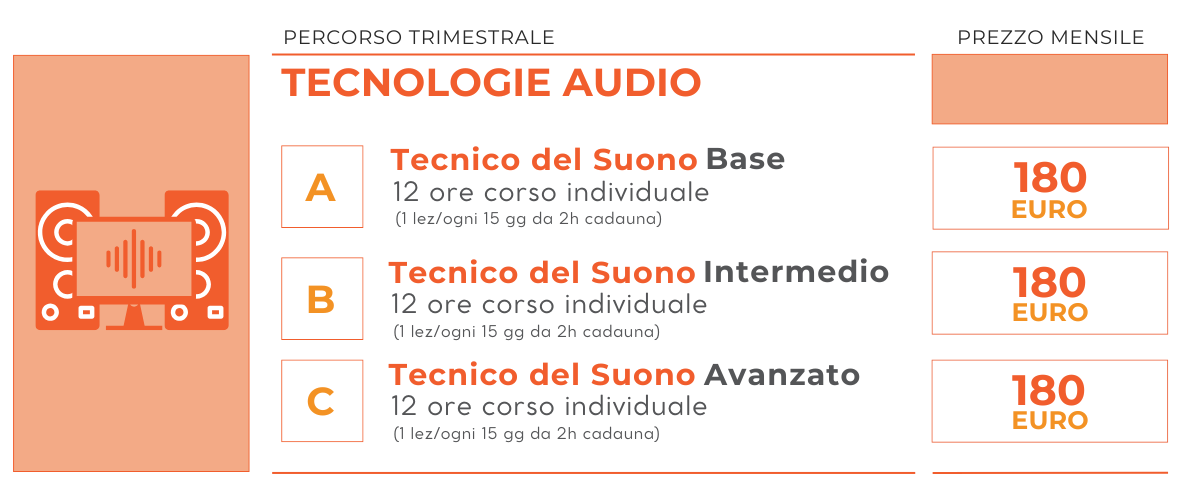 PERCORSO TRIMESTRALE

PREZZO MENSILE

TECNOLOGIE AUDIO

A

Tecnico del Suono Base
12 ore corso individuale
(1 lez/ogni 15 gg da 2h cadauna)

180
EURO

B

Tecnico del Suono Intermedio
12 ore corso individuale
(1 lez/ogni 15 gg da 2h cadauna)

180
EURO

C

Tecnico del Suono Avanzato
12 ore corso individuale
(1 lez/ogni 15 gg da 2h cadauna)

180
EURO